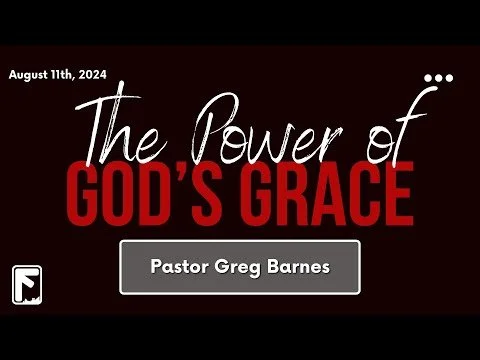 August 11th, 2024

The Power of
GOD'S GRACE

Pastor Greg Barnes